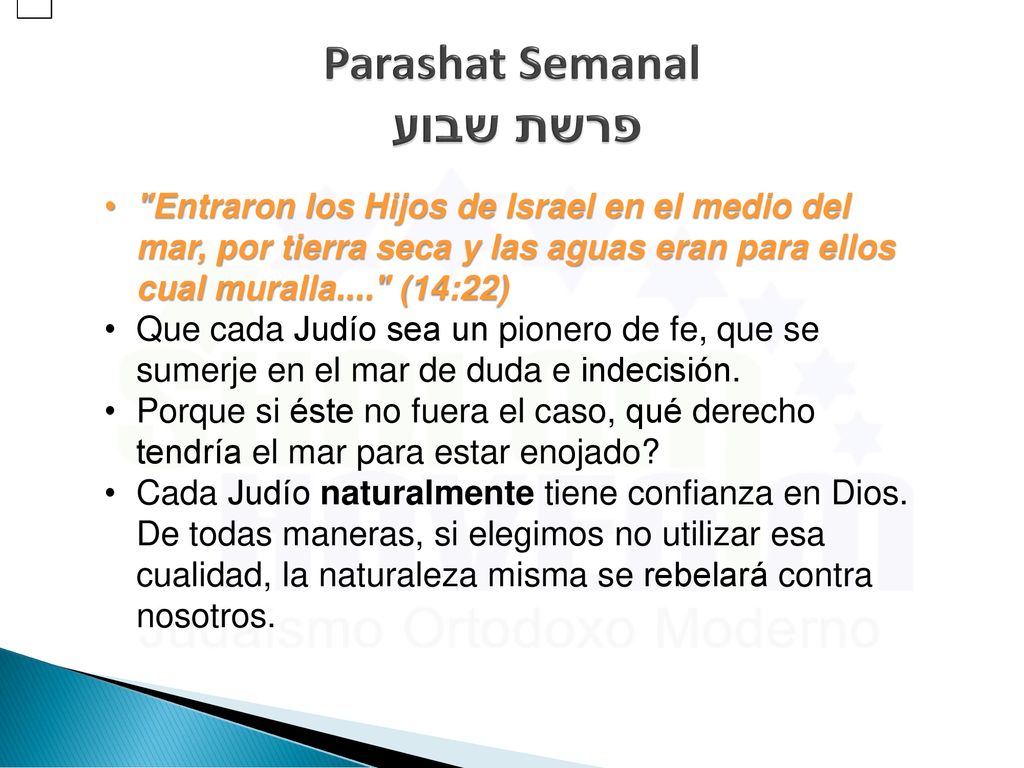 Parashat Semanal
פרשת שבוע

• "Entraron los Hijos de Israel en el medio del mar, por tierra seca y las aguas eran para ellos cual muralla...." (14:22)
• Que cada Judío sea un pionero de fe, que se sumerje en el mar de duda e indecisión.
• Porque si éste no fuera el caso, qué derecho tendría el mar para estar enojado?
• Cada Judío naturalmente tiene confianza en Dios. De todas maneras, si elegimos no utilizar esa cualidad, la naturaleza misma se rebelará contra nosotros.

Judaísmo Ortodoxo Moderno